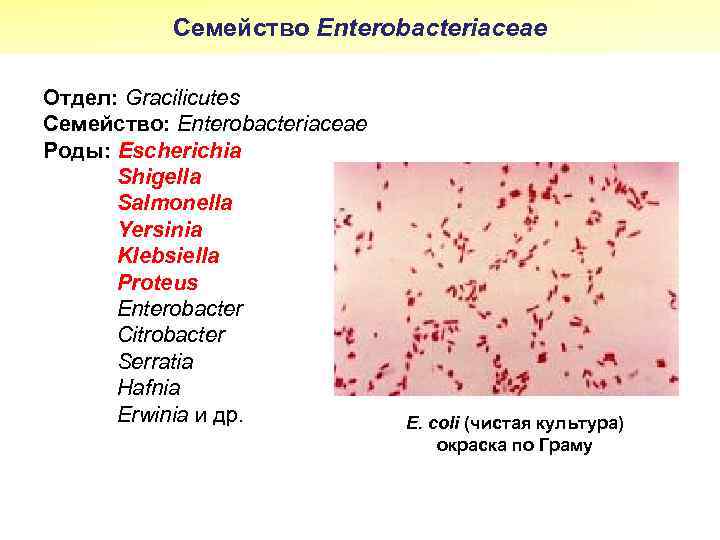 Семейство Enterobacteriaceae

Отдел: Gracilicutes
Семейство: Enterobacteriaceae
Роды: Escherichia
Shigella
Salmonella
Yersinia
Klebsiella
Proteus
Enterobacter
Citrobacter
Serratia
Hafnia
Erwinia и др.

E. coli (чистая культура)
окраска по Граму